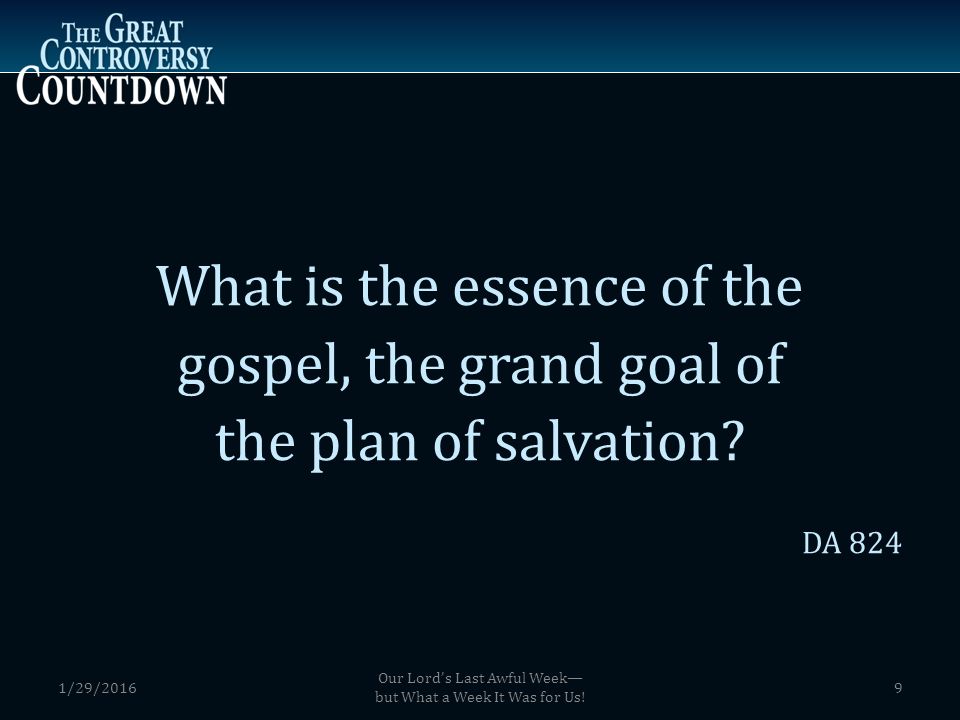 THE GREAT CONTROVERSY COUNTDOWN

What is the essence of the gospel, the grand goal of the plan of salvation?

DA 824

1/29/2016

Our Lord's Last Awful Week— but What a Week It Was for Us!

9